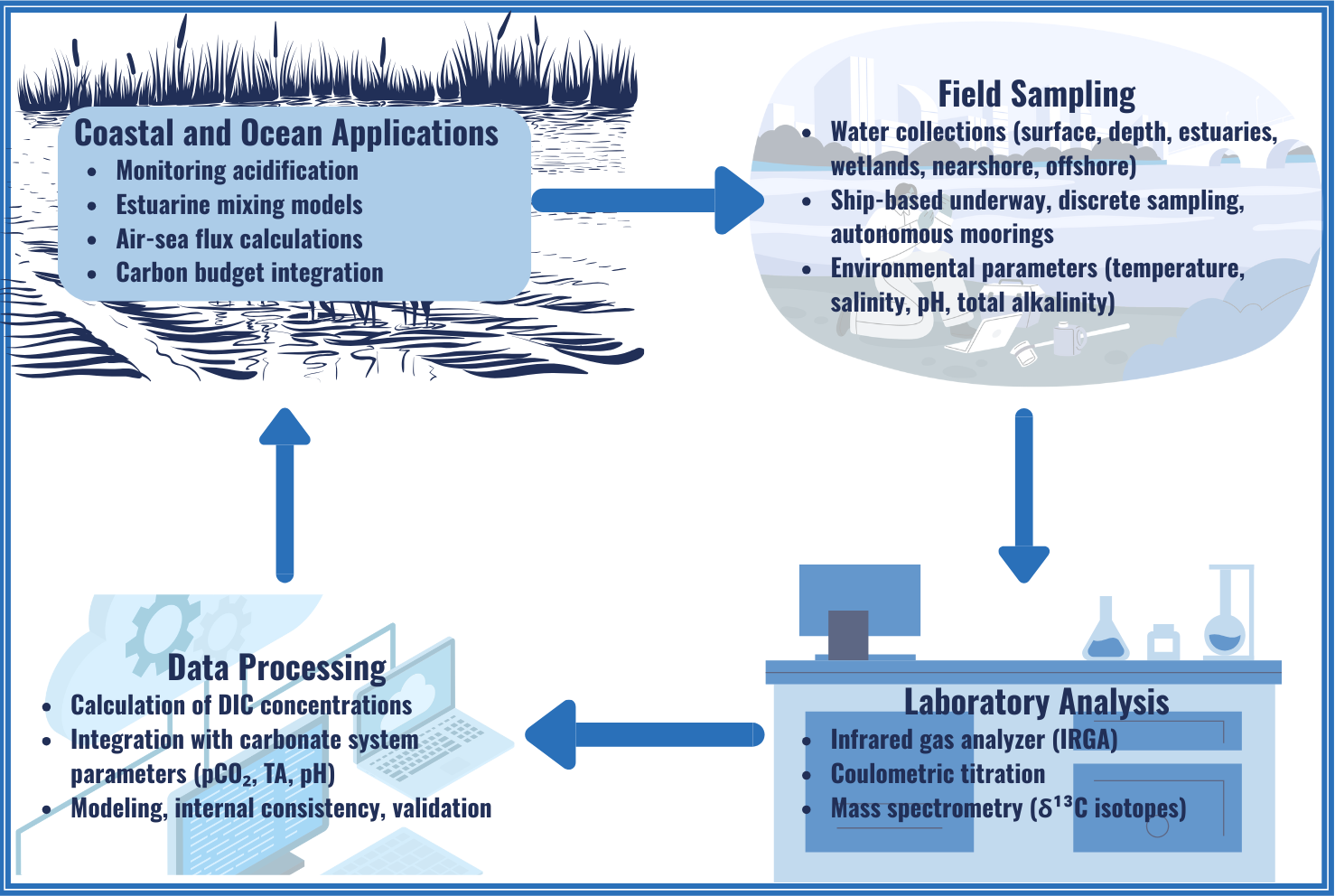 Coastal and Ocean Applications
- Monitoring acidification
- Estuarine mixing models
- Air-sea flux calculations
- Carbon budget integration

Field Sampling
- Water collections (surface, depth, estuaries, wetlands, nearshore, offshore)
- Ship-based underway, discrete sampling, autonomous moorings
- Environmental parameters (temperature, salinity, pH, total alkalinity)

Laboratory Analysis
- Infrared gas analyzer (IRGA)
- Coulometric titration
- Mass spectrometry ($\delta^{13}C$ isotopes)

Data Processing
- Calculation of DIC concentrations
- Integration with carbonate system parameters ($pCO_2$, TA, pH)
- Modeling, internal consistency, validation